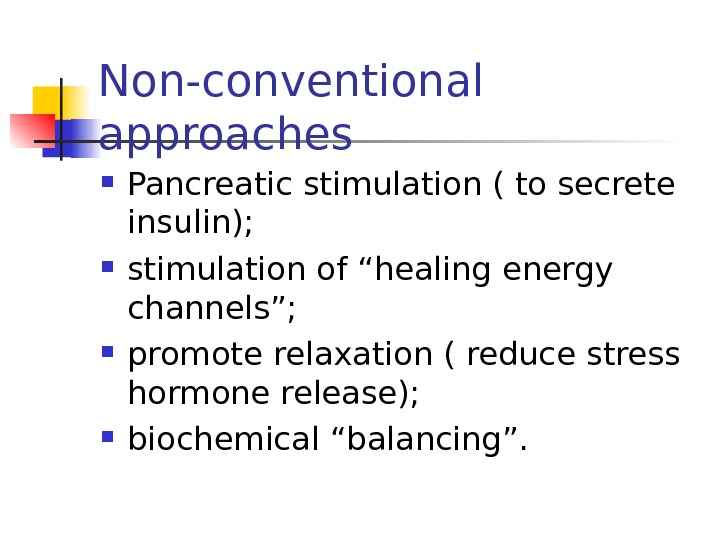 Non-conventional approaches

- Pancreatic stimulation ( to secrete insulin);
- stimulation of “healing energy channels”;
- promote relaxation ( reduce stress hormone release);
- biochemical “balancing”.